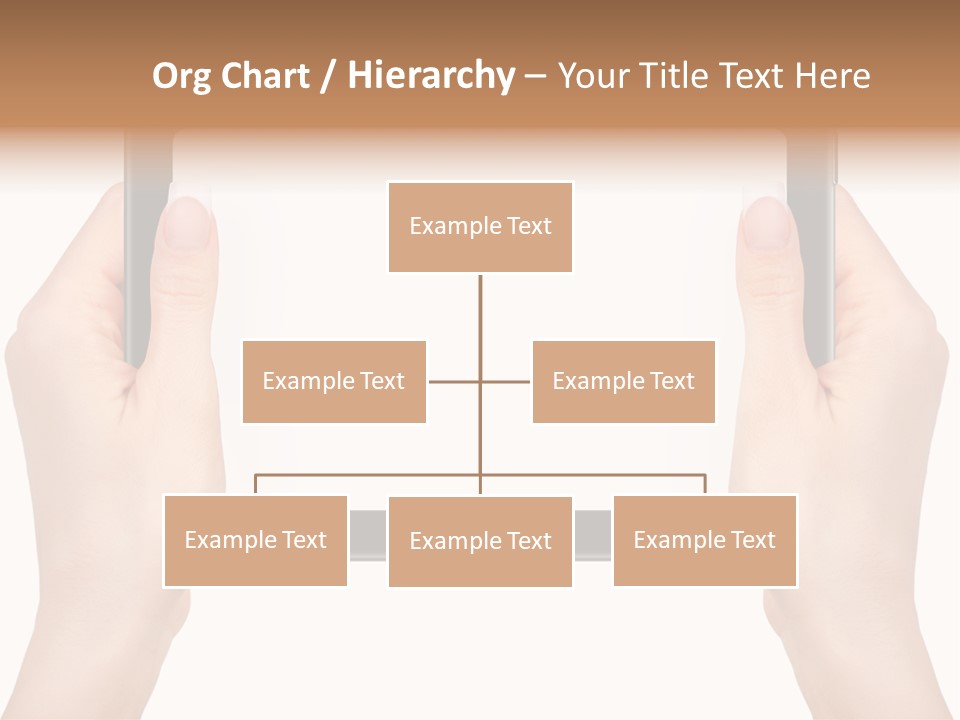 Org Chart / Hierarchy – Your Title Text Here

Example Text

Example Text

Example Text

Example Text

Example Text

Example Text